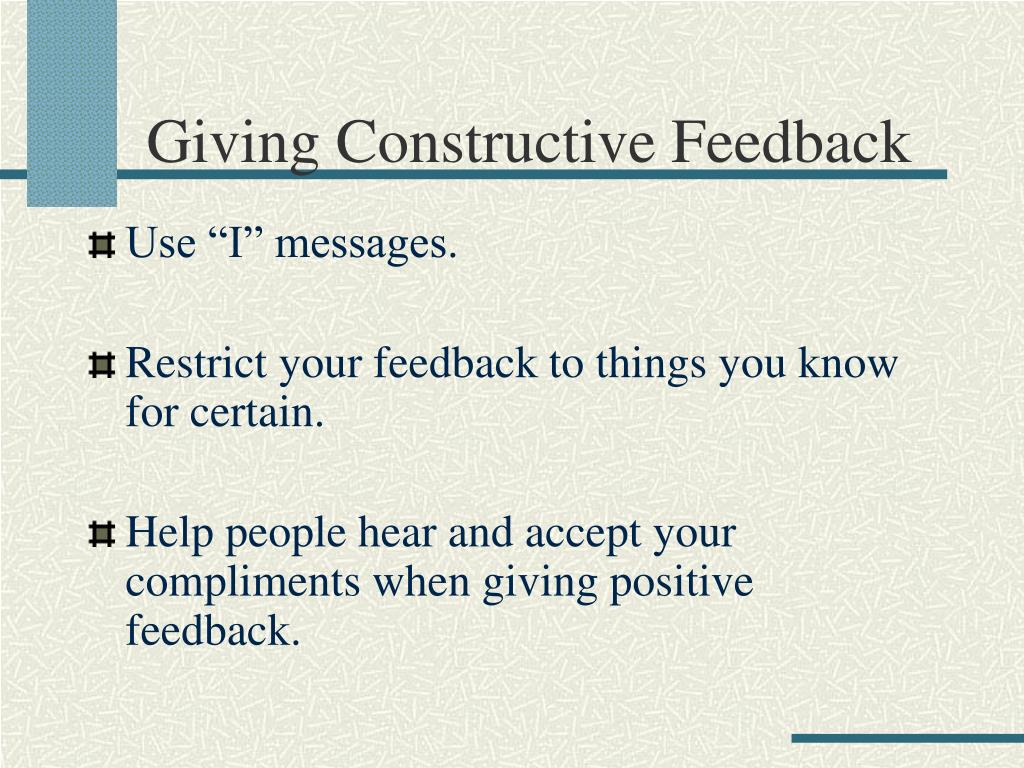 Giving Constructive Feedback

Use “I” messages.

Restrict your feedback to things you know for certain.

Help people hear and accept your compliments when giving positive feedback.